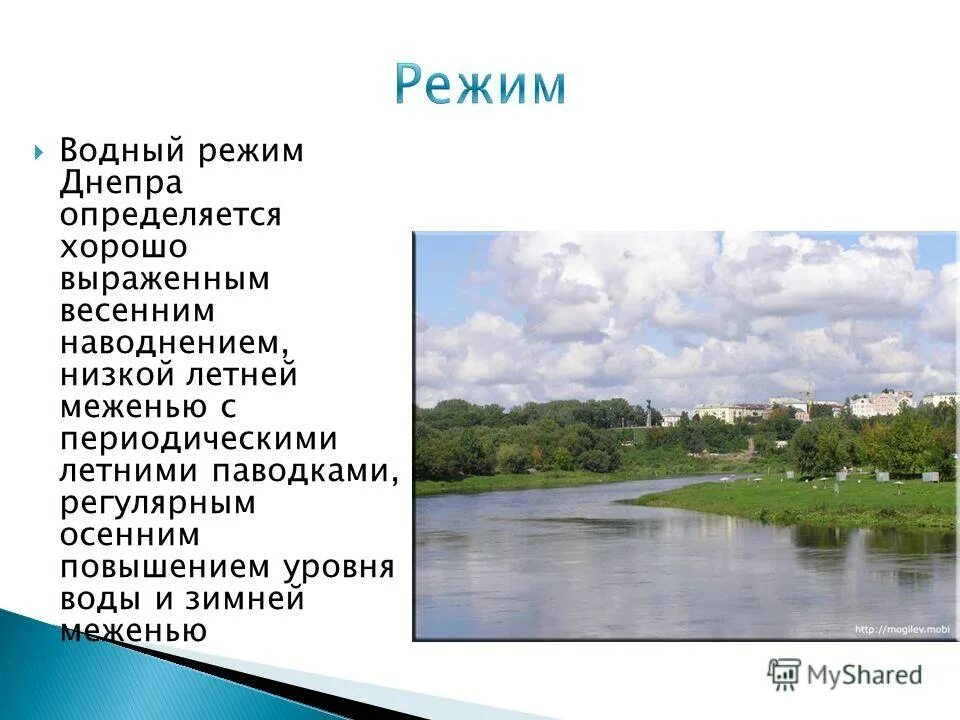 Режим

Водный режим Днепра определяется хорошо выраженным весенним наводнением, низкой летней меженью с периодическими летними паводками, регулярным осенним повышением уровня воды и зимней меженью

http://mogilev.mobi

MyShared